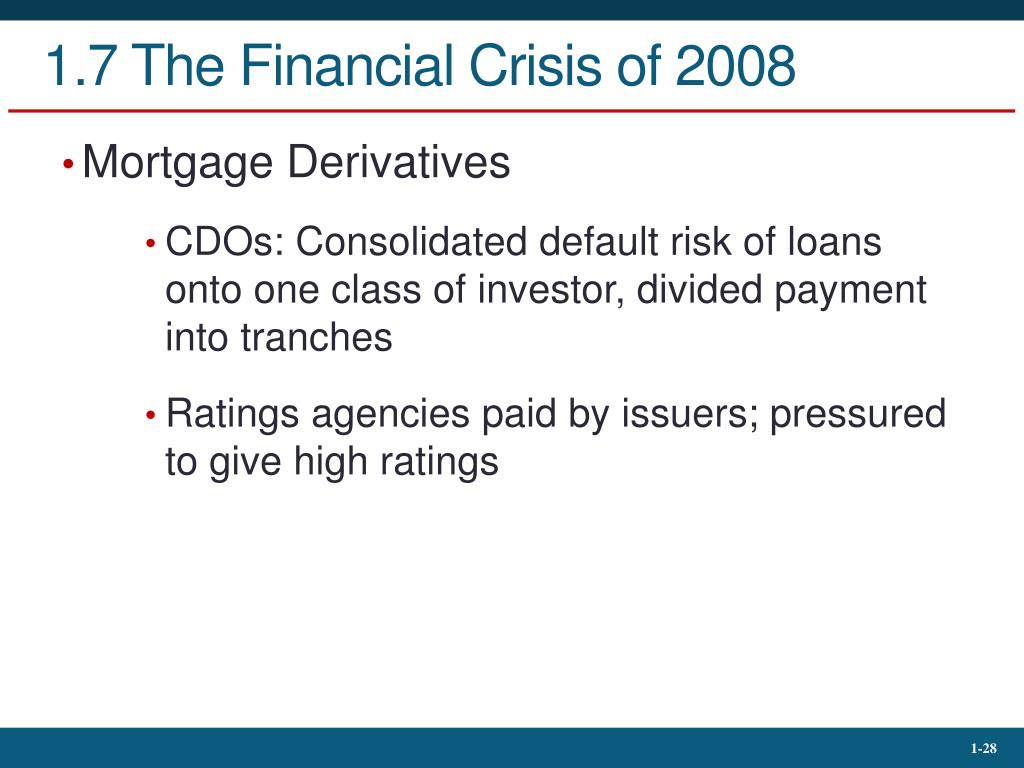 1.7 The Financial Crisis of 2008

• Mortgage Derivatives

• CDOs: Consolidated default risk of loans onto one class of investor, divided payment into tranches

• Ratings agencies paid by issuers; pressured to give high ratings

1-28